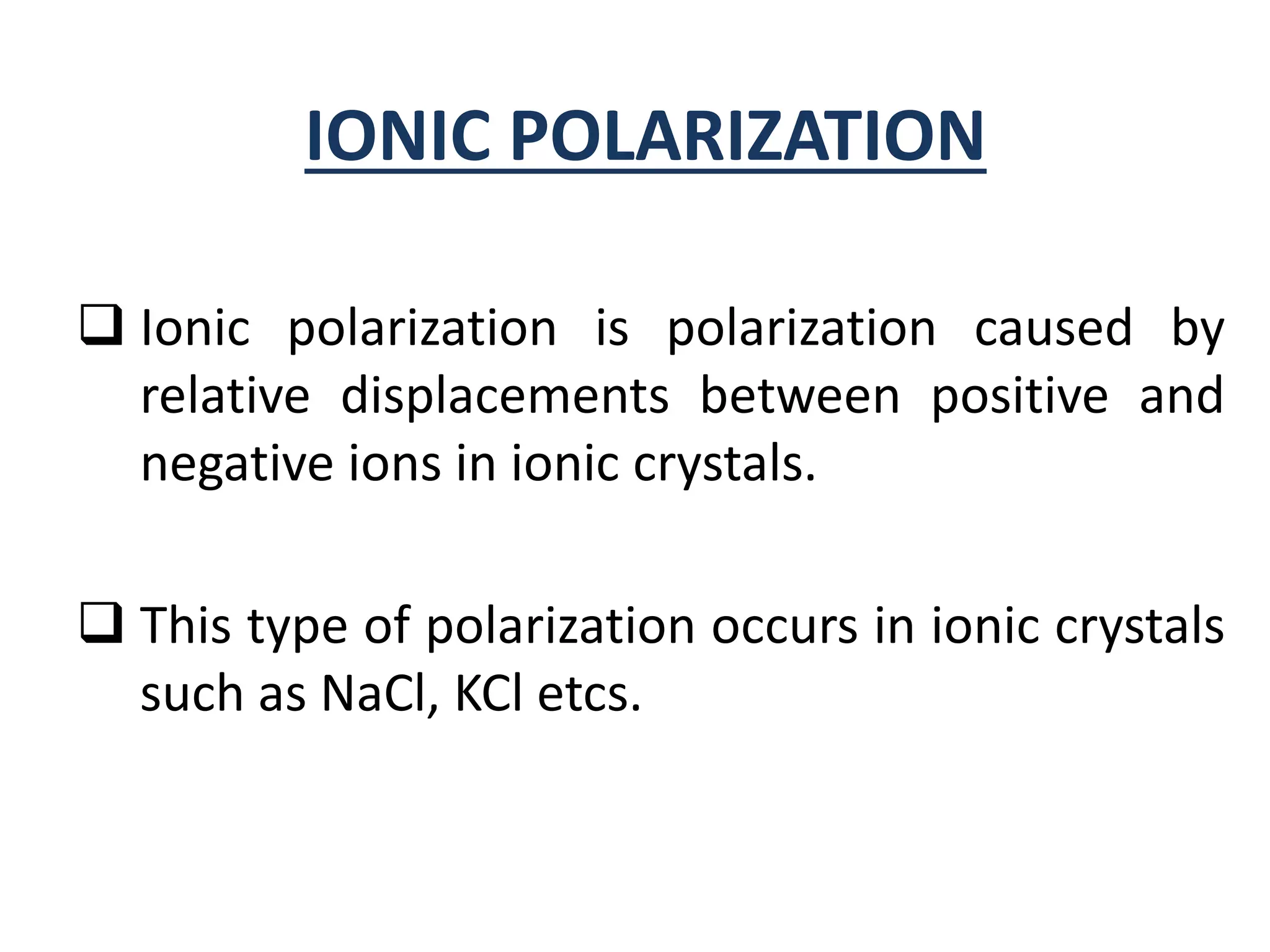 IONIC POLARIZATION

❑ Ionic polarization is polarization caused by relative displacements between positive and negative ions in ionic crystals.

❑ This type of polarization occurs in ionic crystals such as NaCl, KCl etcs.